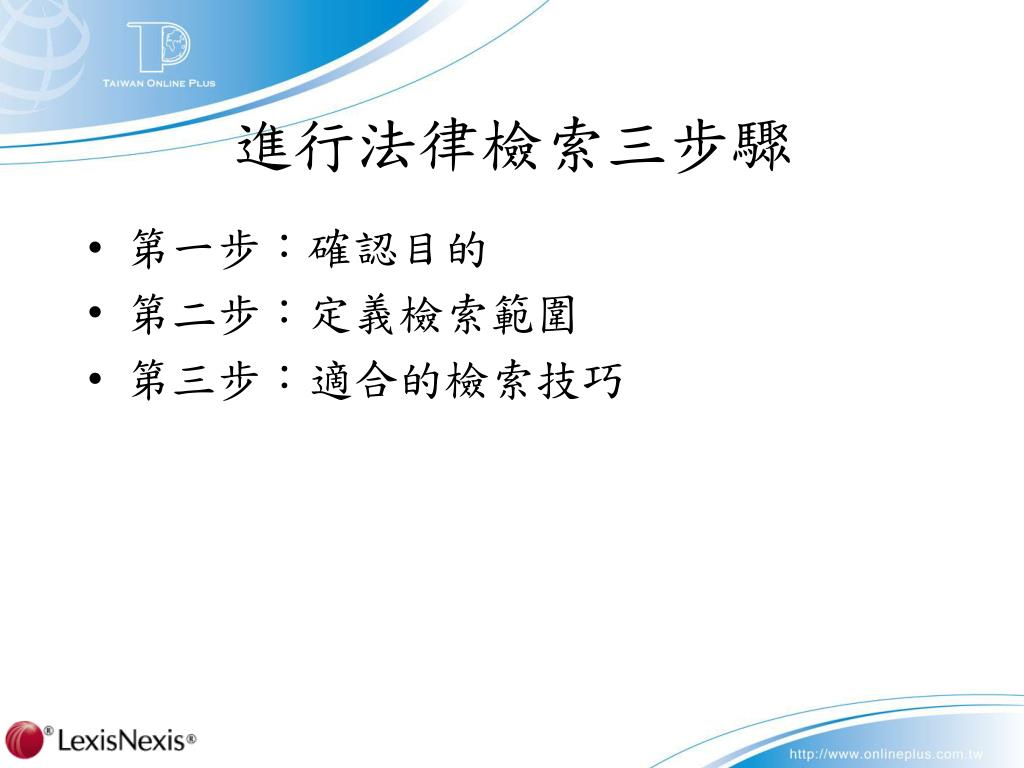 TAIWAN ONLINE PLUS

進行法律檢索三步驟

• 第一步：確認目的
• 第二步：定義檢索範圍
• 第三步：適合的檢索技巧

LexisNexis®

http://www.onlineplus.com.tw